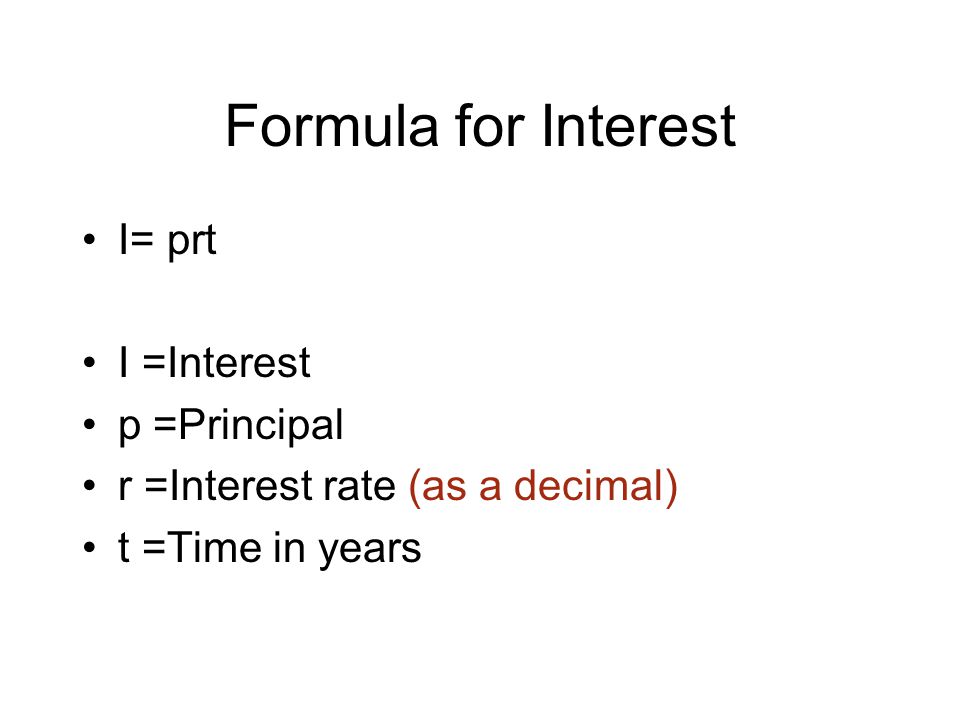 Formula for Interest

• I= prt

• I =Interest
• p =Principal
• r =Interest rate (as a decimal)
• t =Time in years